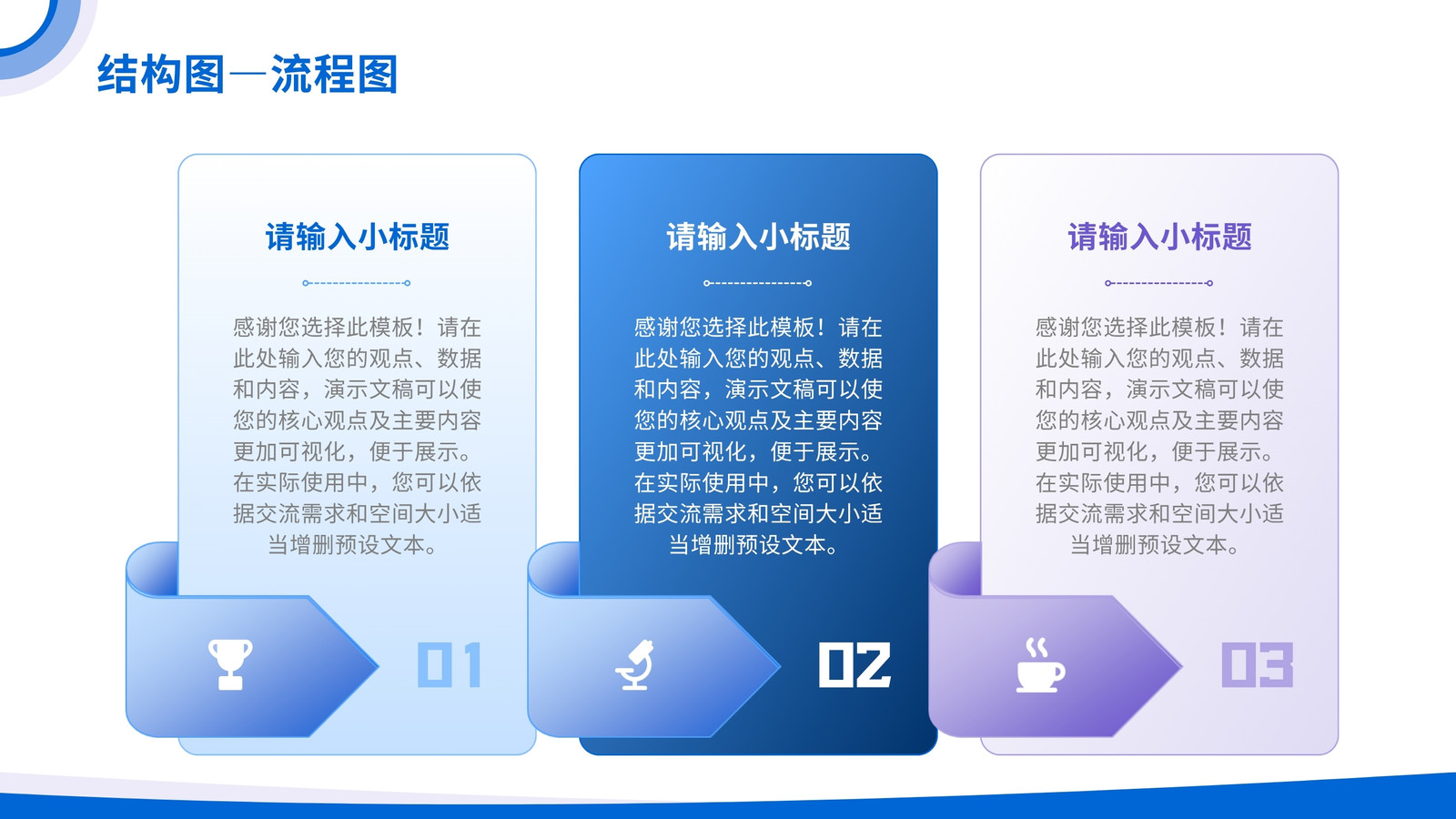 结构图—流程图

请输入小标题

感谢您选择此模板！请在此处输入您的观点、数据和内容，演示文稿可以使您的核心观点及主要内容更加可视化，便于展示。在实际使用中，您可以依据交流需求和空间大小适当增删预设文本。

01

请输入小标题

感谢您选择此模板！请在此处输入您的观点、数据和内容，演示文稿可以使您的核心观点及主要内容更加可视化，便于展示。在实际使用中，您可以依据交流需求和空间大小适当增删预设文本。

02

请输入小标题

感谢您选择此模板！请在此处输入您的观点、数据和内容，演示文稿可以使您的核心观点及主要内容更加可视化，便于展示。在实际使用中，您可以依据交流需求和空间大小适当增删预设文本。

03